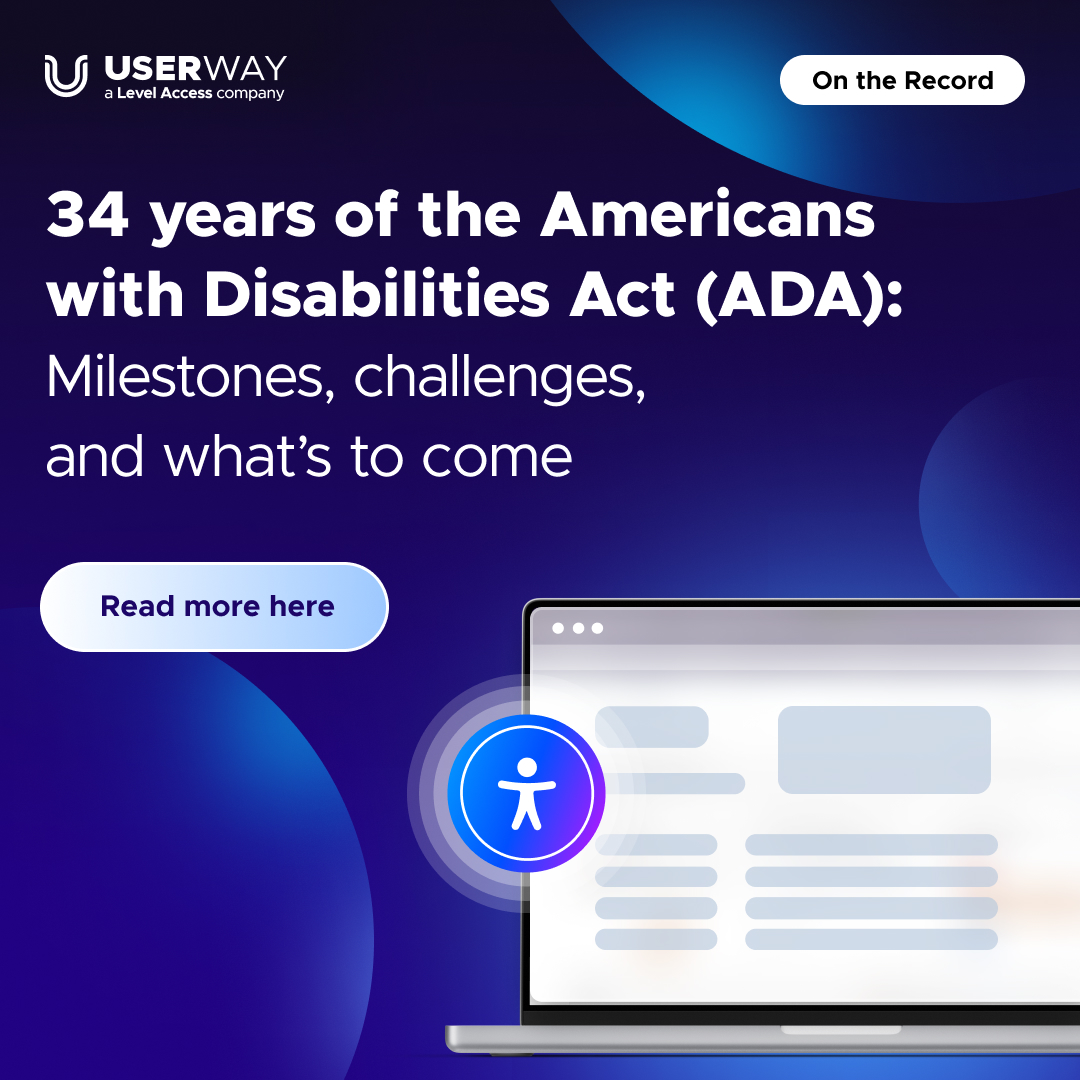 USERWAY
a Level Access company

On the Record

34 years of the Americans with Disabilities Act (ADA): Milestones, challenges, and what's to come

Read more here